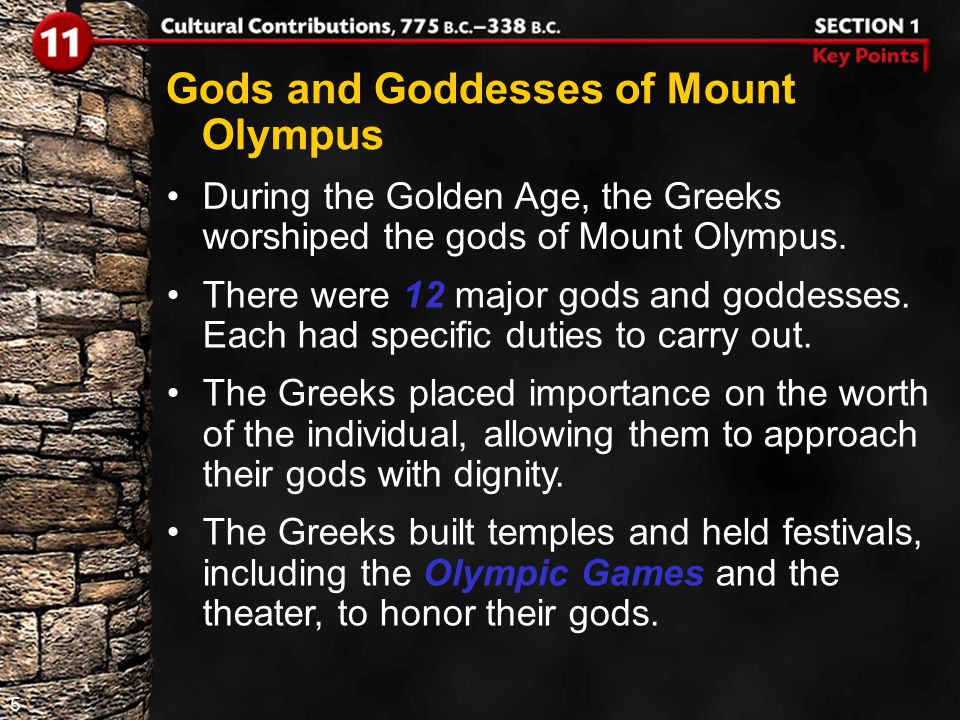 11

Cultural Contributions, 775 B.C.–338 B.C.

SECTION 1
Key Points

Gods and Goddesses of Mount Olympus

• During the Golden Age, the Greeks worshiped the gods of Mount Olympus.

• There were 12 major gods and goddesses. Each had specific duties to carry out.

• The Greeks placed importance on the worth of the individual, allowing them to approach their gods with dignity.

• The Greeks built temples and held festivals, including the Olympic Games and the theater, to honor their gods.

5